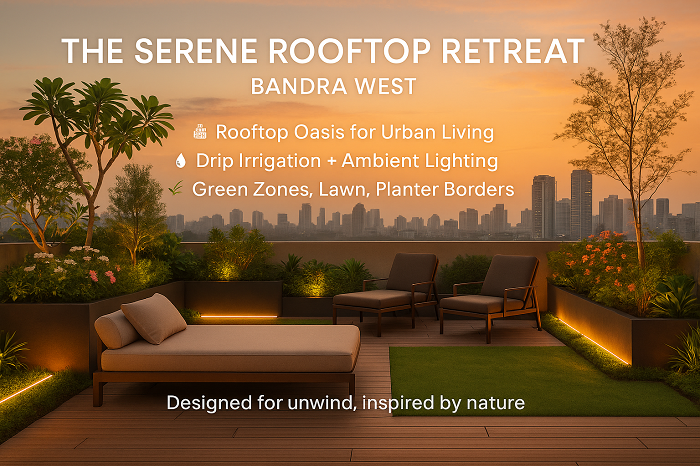 THE SERENE ROOFTOP RETREAT
BANDRA WEST

Rooftop Oasis for Urban Living
Drip Irrigation + Ambient Lighting
Green Zones, Lawn, Planter Borders

Designed for unwind, inspired by nature